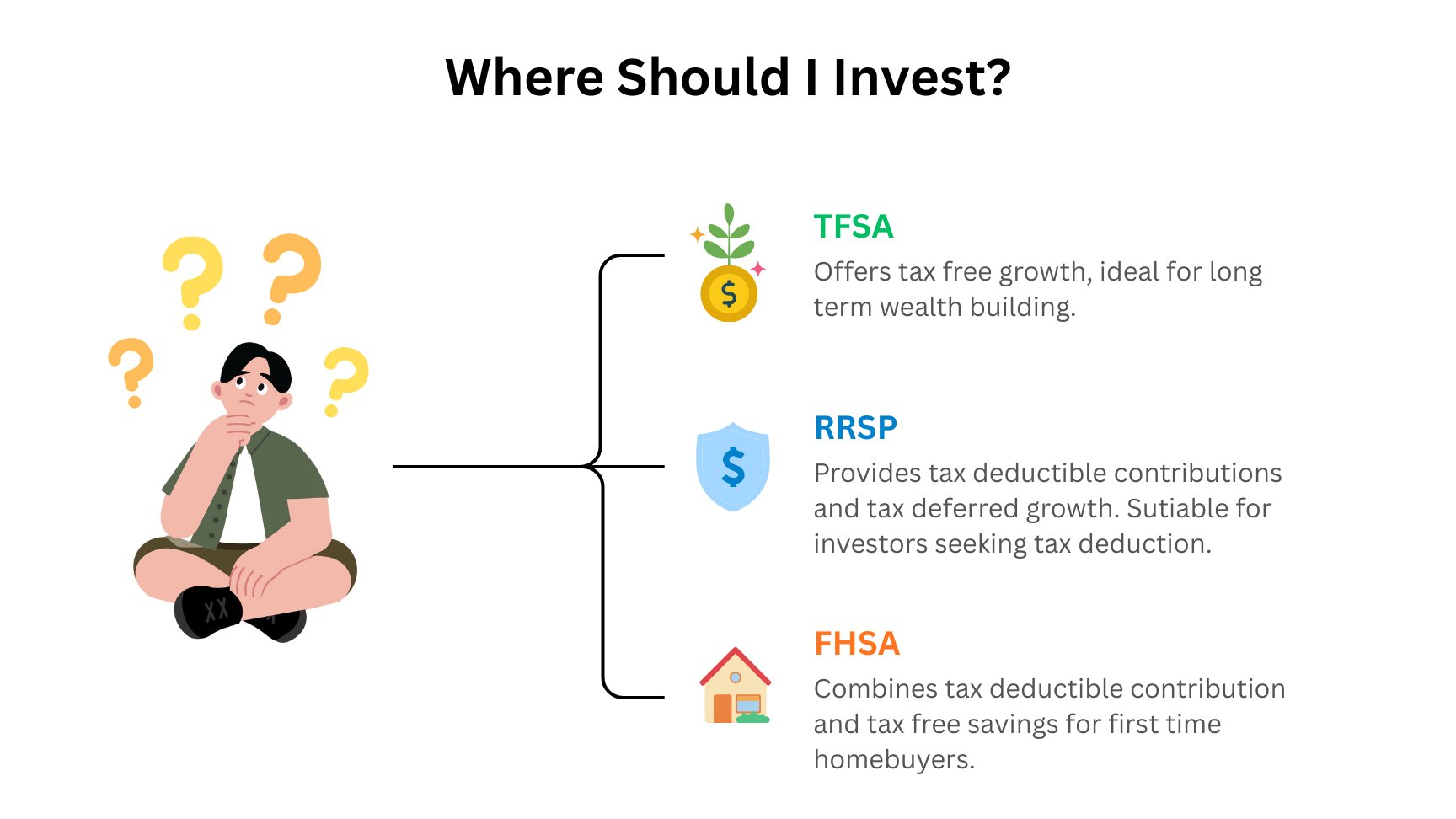 Where Should I Invest?

TFSA
Offers tax free growth, ideal for long term wealth building.

RRSP
Provides tax deductible contributions and tax deferred growth. Sutiable for investors seeking tax deduction.

FHSA
Combines tax deductible contribution and tax free savings for first time homebuyers.